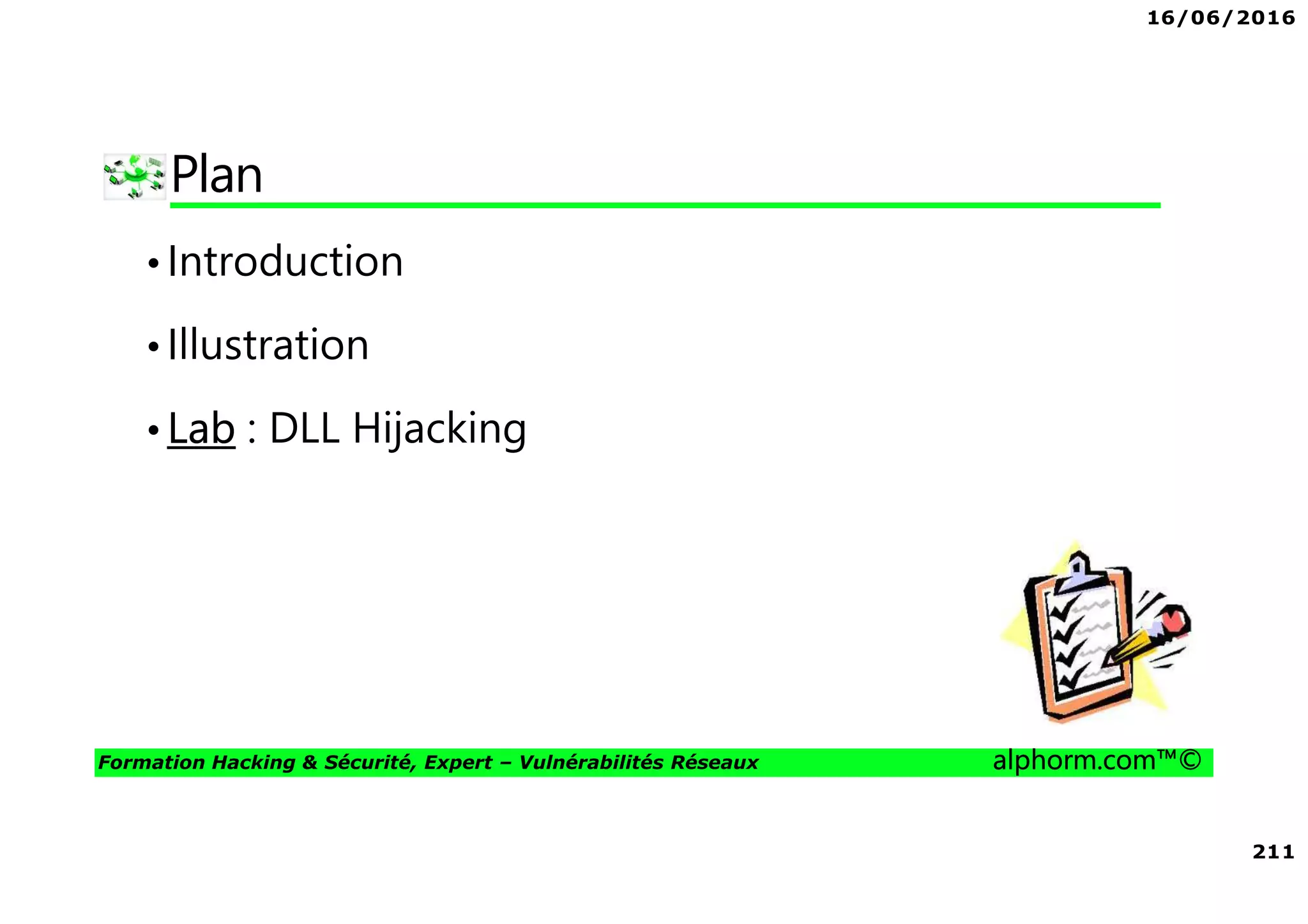 16/06/2016

Plan

• Introduction

• Illustration

• Lab : DLL Hijacking

Formation Hacking & Sécurité, Expert – Vulnérabilités Réseaux alphorm.com™©

211